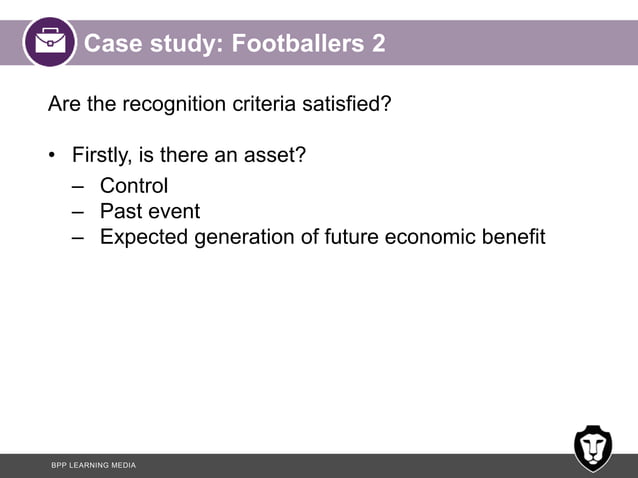 Case study: Footballers 2

Are the recognition criteria satisfied?

• Firstly, is there an asset?
– Control
– Past event
– Expected generation of future economic benefit

BPP LEARNING MEDIA